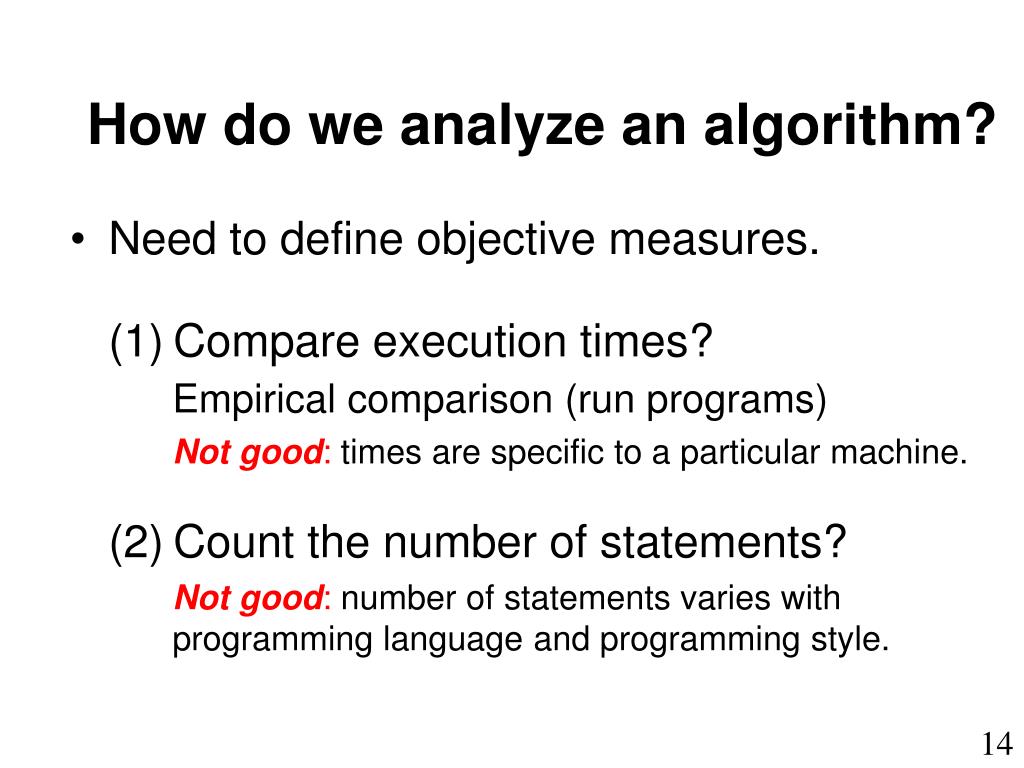 How do we analyze an algorithm?

• Need to define objective measures.

(1) Compare execution times?

Empirical comparison (run programs)

Not good: times are specific to a particular machine.

(2) Count the number of statements?

Not good: number of statements varies with programming language and programming style.

14